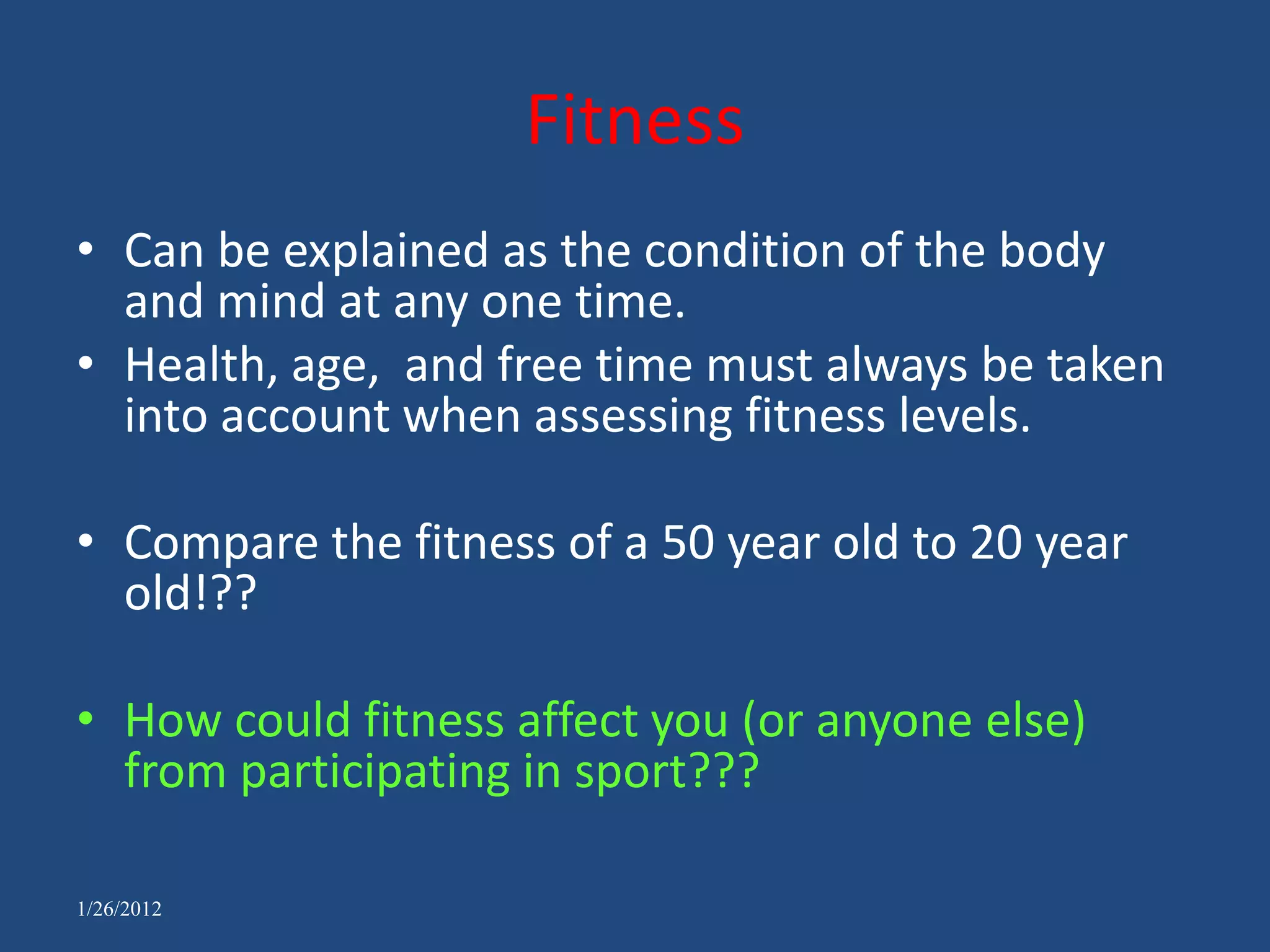 Fitness

• Can be explained as the condition of the body and mind at any one time.
• Health, age,  and free time must always be taken into account when assessing fitness levels.

• Compare the fitness of a 50 year old to 20 year old!??

• How could fitness affect you (or anyone else) from participating in sport???

1/26/2012